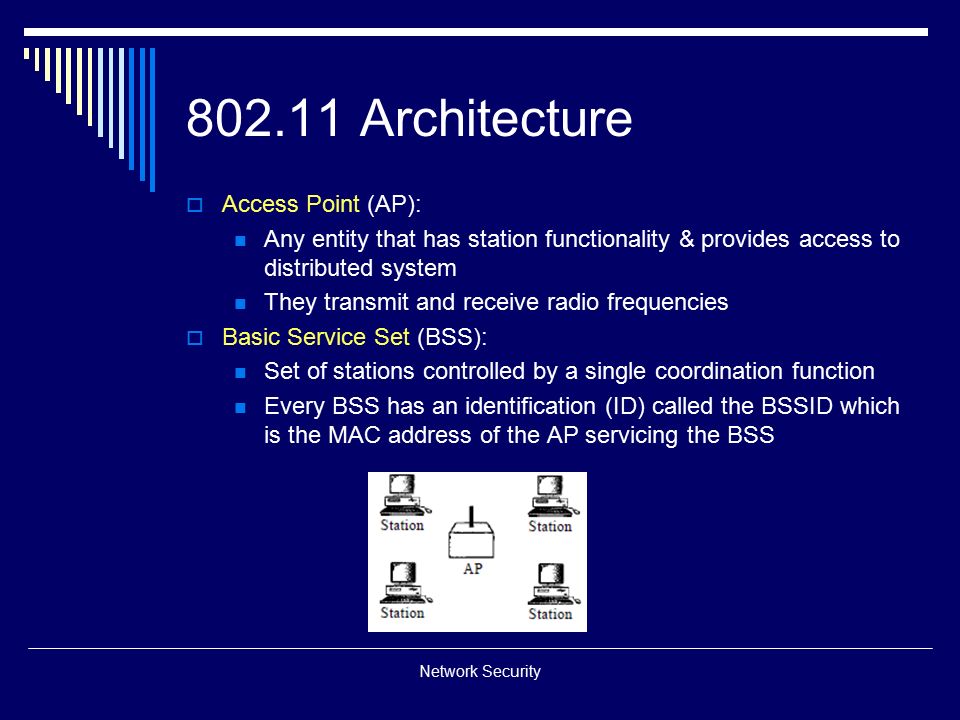 802.11 Architecture

Access Point (AP):

Any entity that has station functionality & provides access to distributed system

They transmit and receive radio frequencies

Basic Service Set (BSS):

Set of stations controlled by a single coordination function

Every BSS has an identification (ID) called the BSSID which is the MAC address of the AP servicing the BSS

Station
Station
AP
Station
Station

Network Security